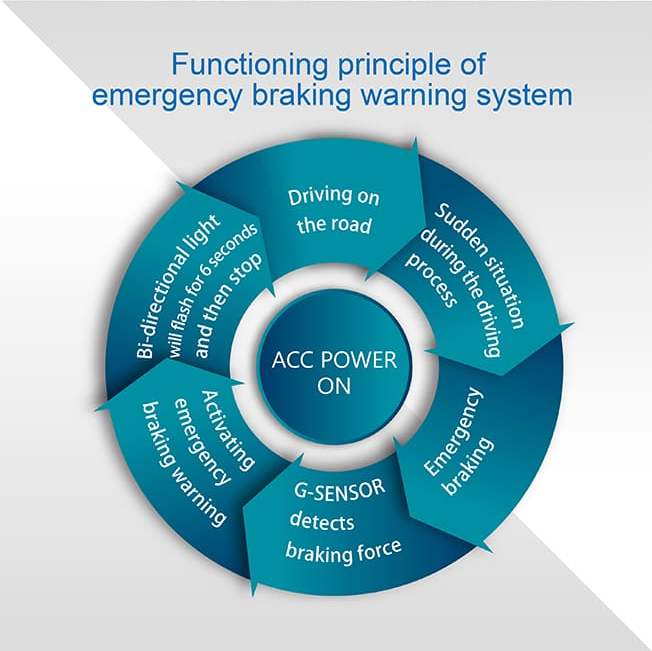 Functioning principle of emergency braking warning system

ACC POWER ON

Driving on the road

Sudden situation during the driving process

Emergency braking

G-SENSOR detects braking force

Activating emergency braking warning

Bi-directional light will flash for 6 seconds and then stop